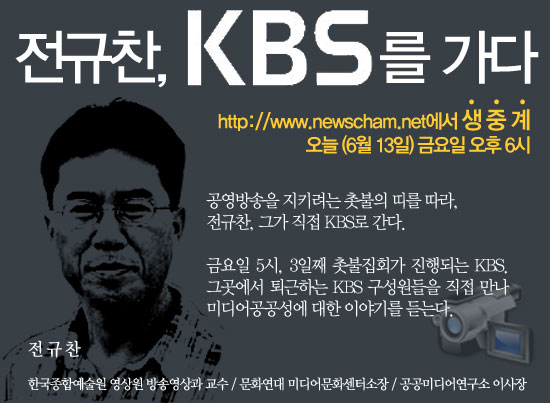 전규찬, KBS를 가다

http://www.newscham.net에서 생중계
오늘 (6월 13일) 금요일 오후 6시

공영방송을 지키려는 촛불의 띠를 따라,
전규찬, 그가 직접 KBS로 간다.

금요일 5시, 3일째 촛불집회가 진행되는 KBS.
그곳에서 퇴근하는 KBS 구성원들을 직접 만나
미디어공공성에 대한 이야기를 듣는다.

전규찬

한국종합예술원 영상원 방송영상과 교수 / 문화연대 미디어문화센터소장 / 공공미디어연구소 이사장